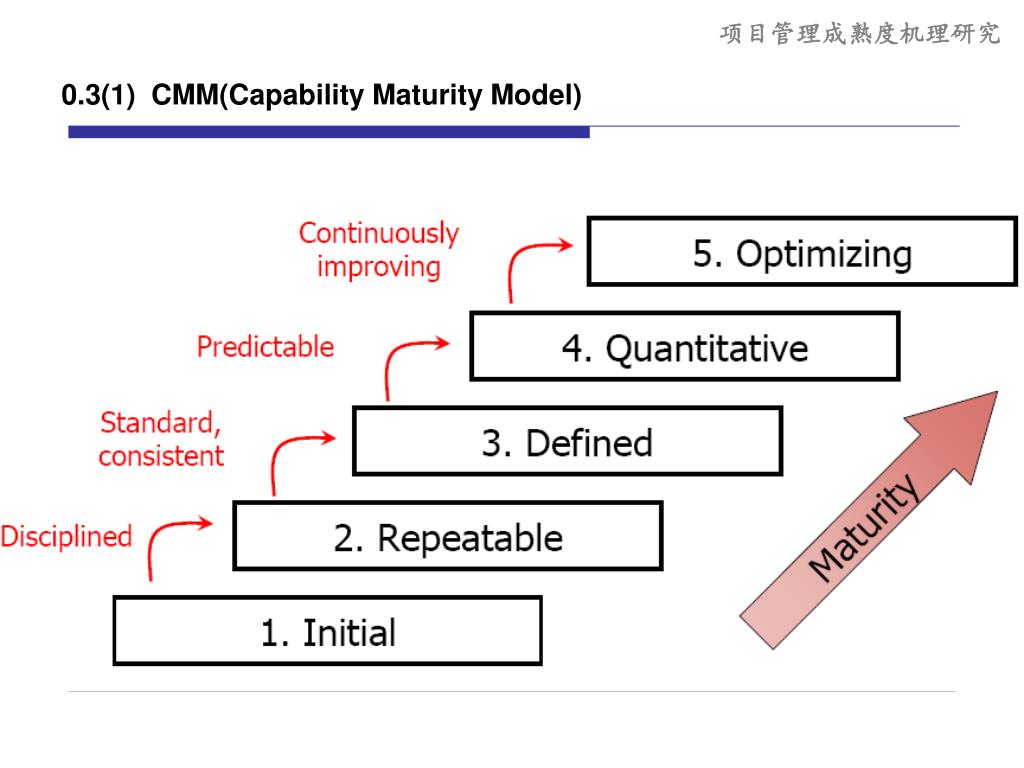 项目管理成熟度机理研究

0.3(1) CMM(Capability Maturity Model)

Continuously improving

5. Optimizing

Predictable

4. Quantitative

Standard, consistent

3. Defined

Disciplined

2. Repeatable

1. Initial

Maturity